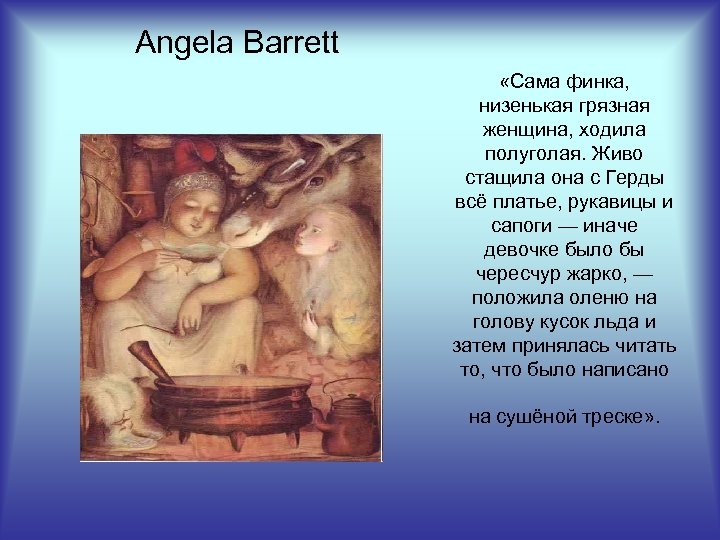 Angela Barrett

«Сама финка, низенькая грязная женщина, ходила полуголая. Живо стащила она с Герды всё платье, рукавицы и сапоги — иначе девочке было бы чересчур жарко, — положила оленю на голову кусок льда и затем принялась читать то, что было написано

на сушёной треске».